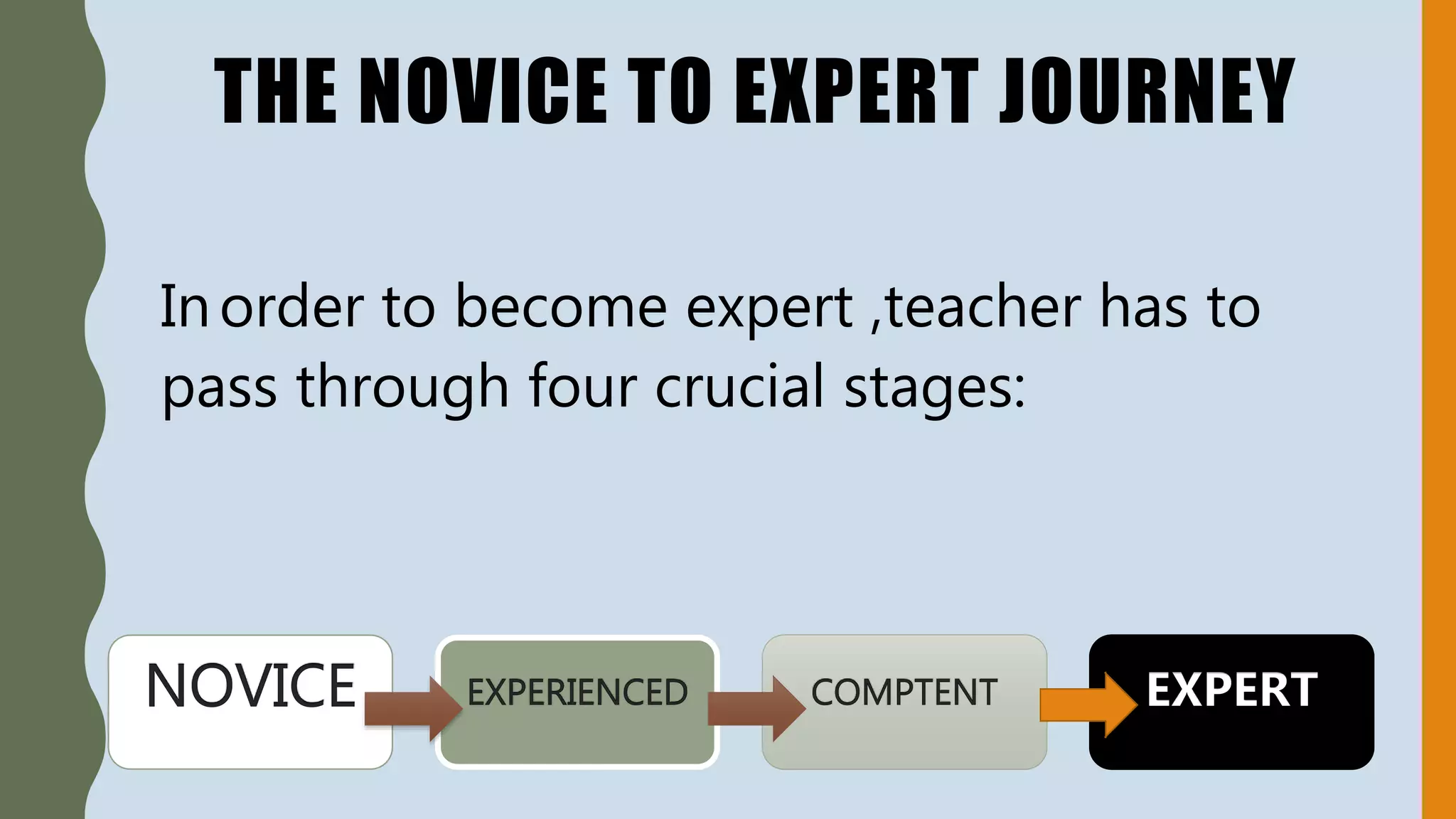 THE NOVICE TO EXPERT JOURNEY

In order to become expert ,teacher has to pass through four crucial stages:

NOVICE

EXPERIENCED

COMPTENT

EXPERT